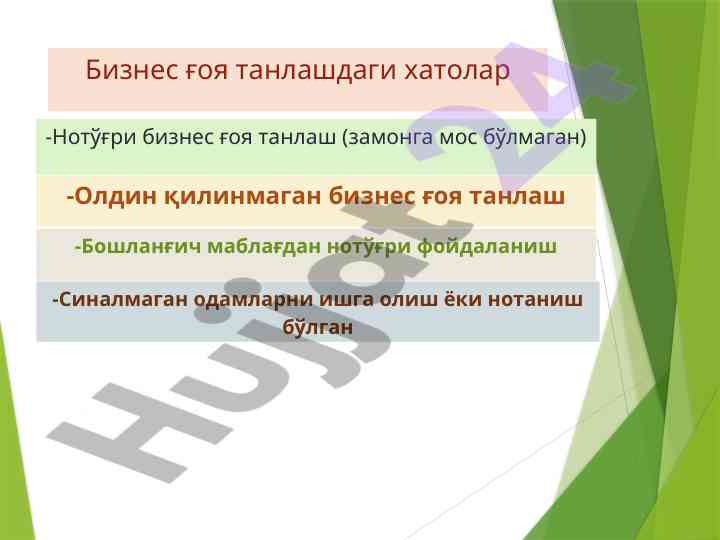 Бизнес ғоя танлашдаги хатолар

-Нотўғри бизнес ғоя танлаш (замонга мос бўлмаган)

-Олдин қилинмаган бизнес ғоя танлаш

-Бошланғич маблағдан нотўғри фойдаланиш

-Синалмаган одамларни ишга олиш ёки нотаниш бўлган

Hujjat 24